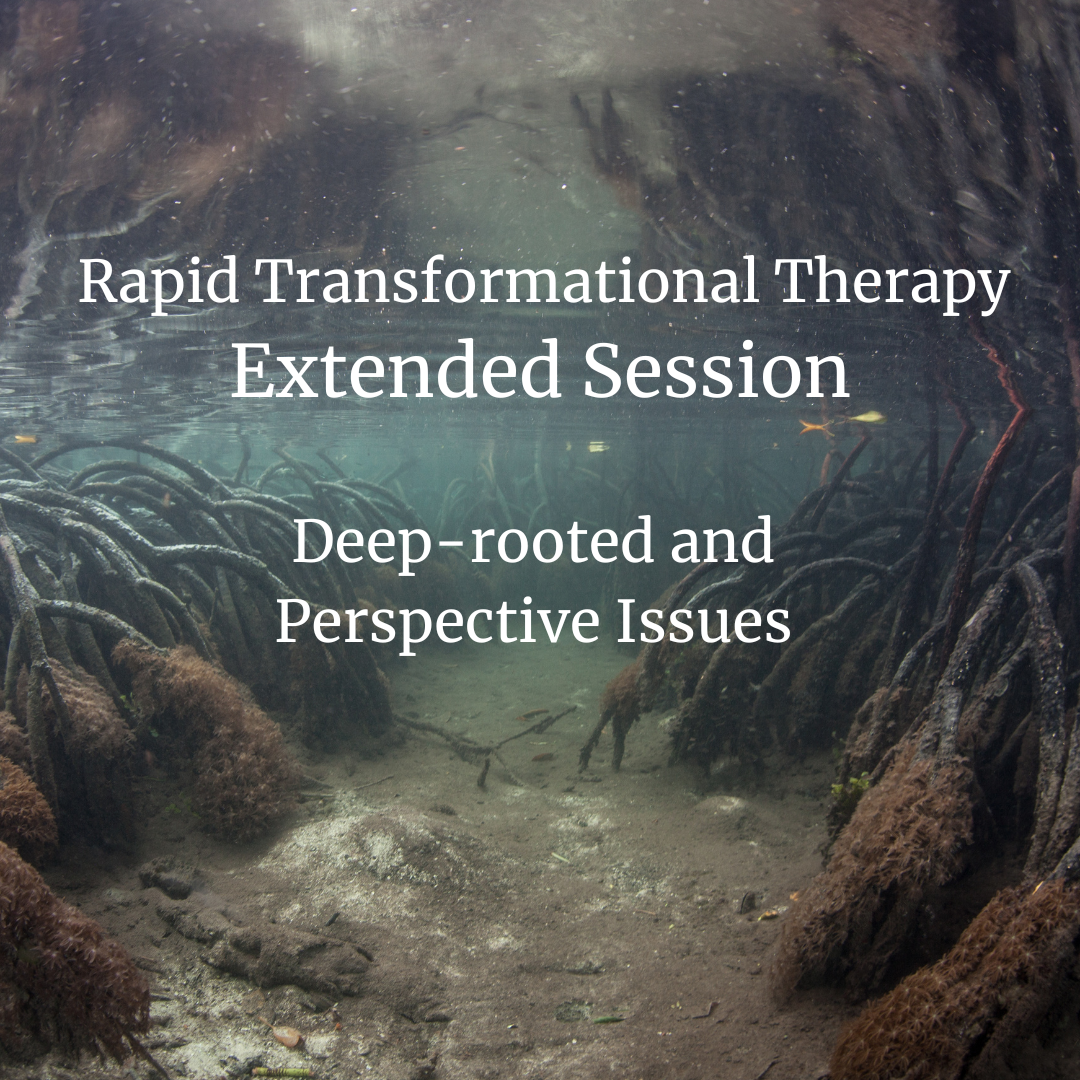 Rapid Transformational Therapy
Extended Session

Deep-rooted and
Perspective Issues